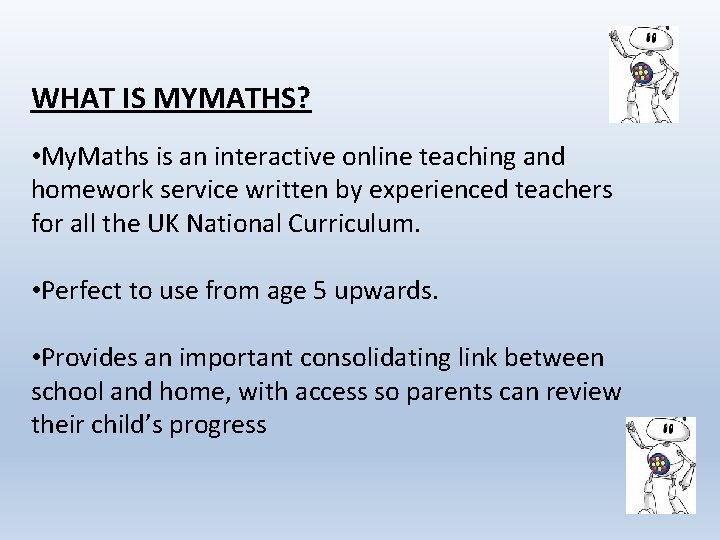 WHAT IS MYMATHS?

•MyMaths is an interactive online teaching and homework service written by experienced teachers for all the UK National Curriculum.

•Perfect to use from age 5 upwards.

•Provides an important consolidating link between school and home, with access so parents can review their child’s progress